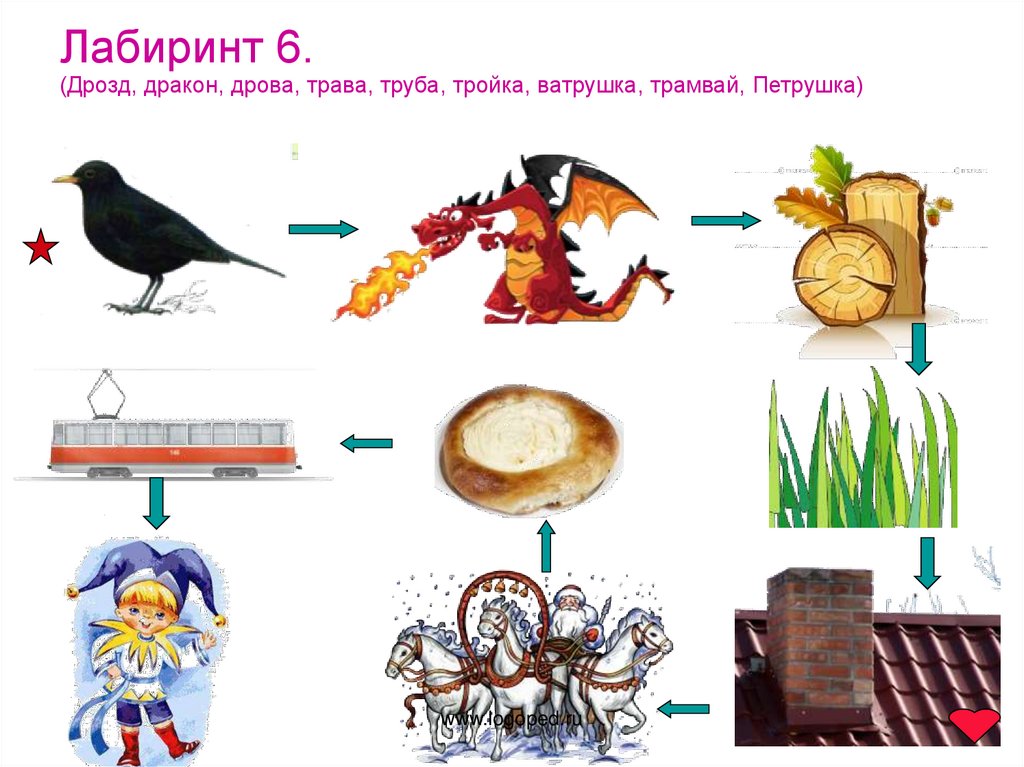 Лабиринт 6.
(Дрозд, дракон, дрова, трава, труба, тройка, ватрушка, трамвай, Петрушка)

www.logoped.ru